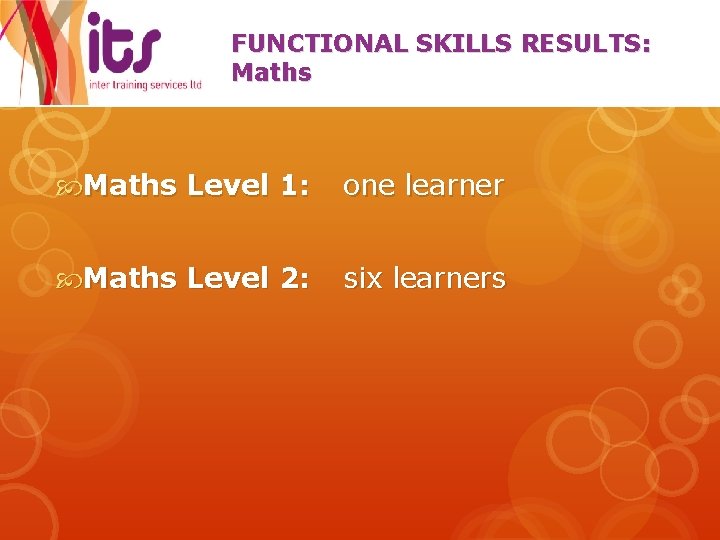 its
inter training services ltd

FUNCTIONAL SKILLS RESULTS: Maths

Maths Level 1: one learner

Maths Level 2: six learners